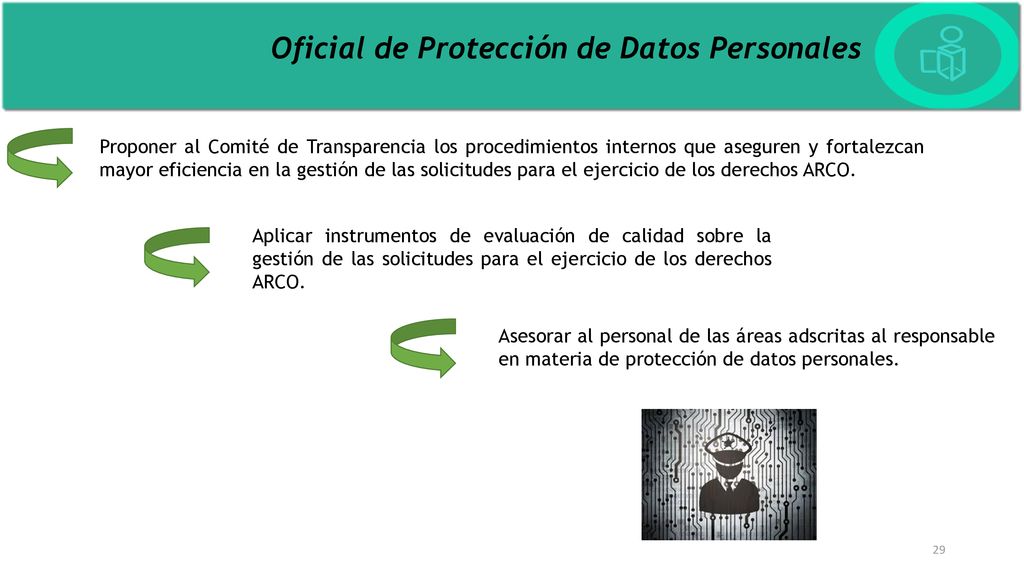 Oficial de Protección de Datos Personales

Proponer al Comité de Transparencia los procedimientos internos que aseguren y fortalezcan mayor eficiencia en la gestión de las solicitudes para el ejercicio de los derechos ARCO.

Aplicar instrumentos de evaluación de calidad sobre la gestión de las solicitudes para el ejercicio de los derechos ARCO.

Asesorar al personal de las áreas adscritas al responsable en materia de protección de datos personales.

29